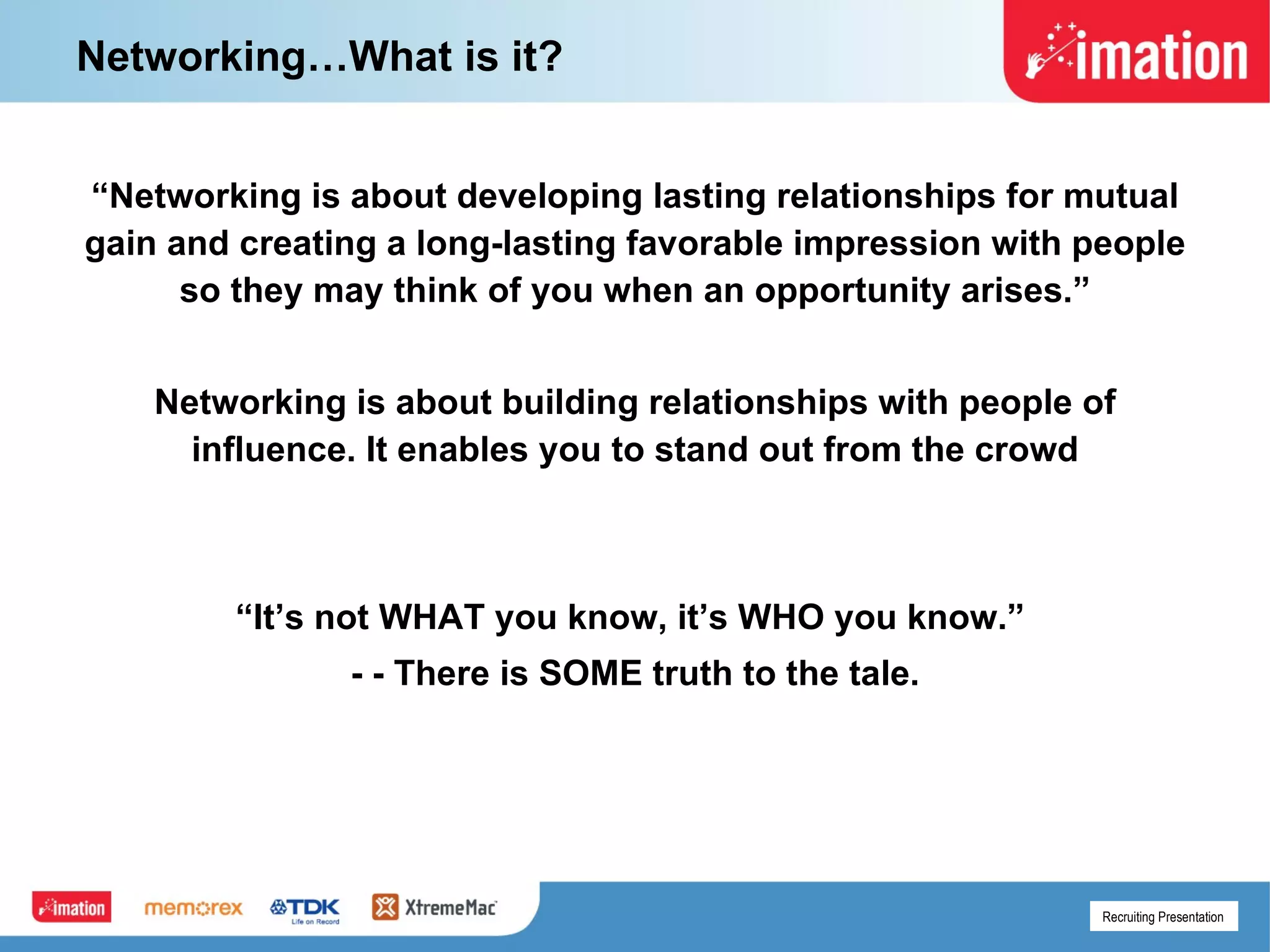 Networking…What is it?

imation

“Networking is about developing lasting relationships for mutual gain and creating a long-lasting favorable impression with people so they may think of you when an opportunity arises.”

Networking is about building relationships with people of influence. It enables you to stand out from the crowd

“It’s not WHAT you know, it’s WHO you know.”

- - There is SOME truth to the tale.

imation memorex TDK Life on Record XtremeMac

Recruiting Presentation